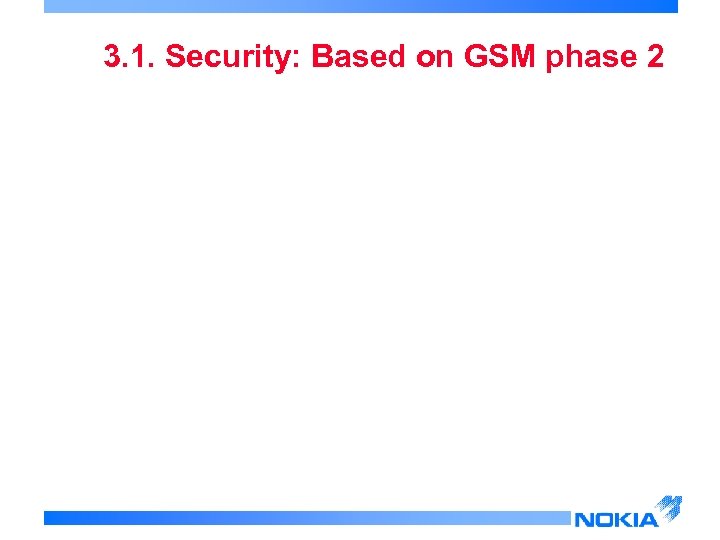 3.1. Security: Based on GSM phase 2

NOKIA